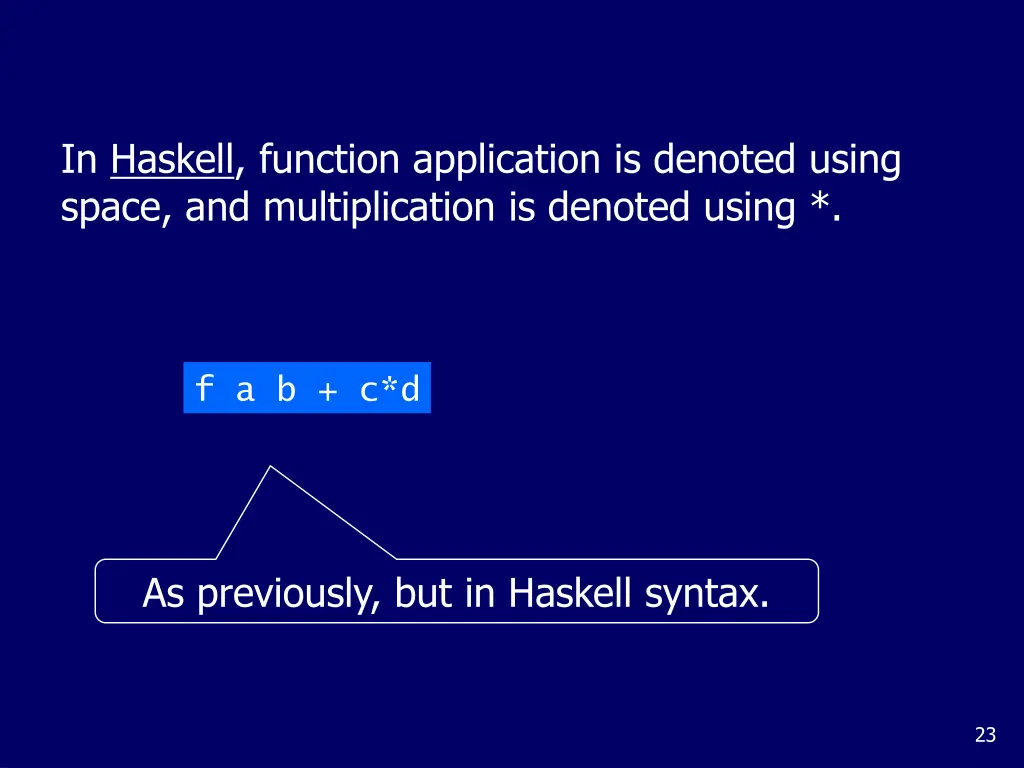 In Haskell, function application is denoted using space, and multiplication is denoted using *.

f a b + c*d

As previously, but in Haskell syntax.

23